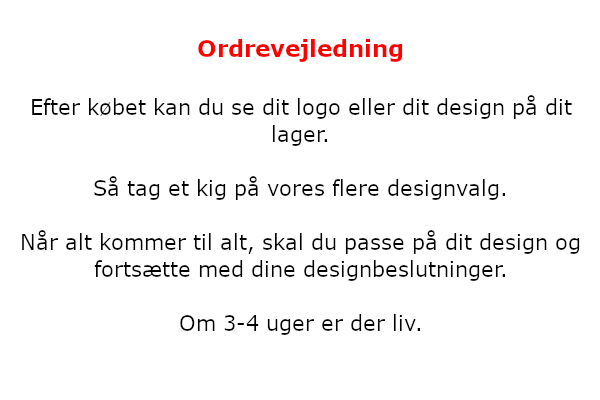 Ordrevejledning

Efter købet kan du se dit logo eller dit design på dit lager.

Så tag et kig på vores flere designvalg.

Når alt kommer til alt, skal du passe på dit design og fortsætte med dine designbeslutninger.

Om 3-4 uger er der liv.